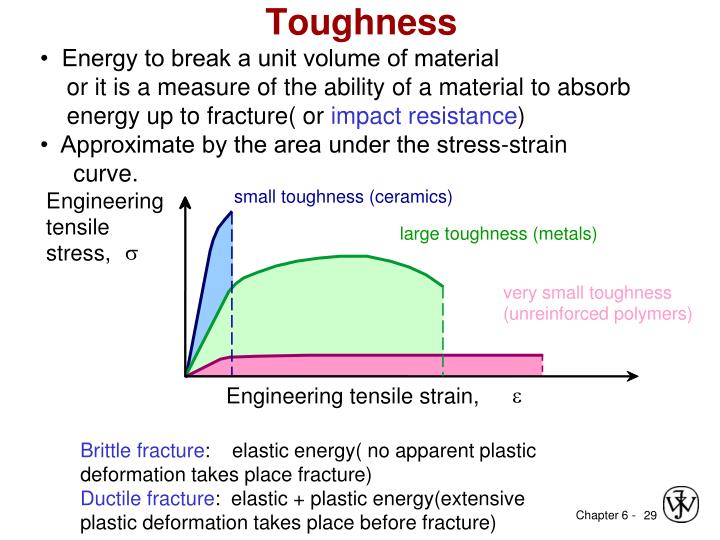 Toughness

• Energy to break a unit volume of material or it is a measure of the ability of a material to absorb energy up to fracture( or impact resistance)

• Approximate by the area under the stress-strain curve.

Engineering tensile stress, $\sigma$

small toughness (ceramics)

large toughness (metals)

very small toughness (unreinforced polymers)

Engineering tensile strain, $\varepsilon$

Brittle fracture: elastic energy( no apparent plastic deformation takes place fracture)

Ductile fracture: elastic + plastic energy(extensive plastic deformation takes place before fracture)

Chapter 6 - 29